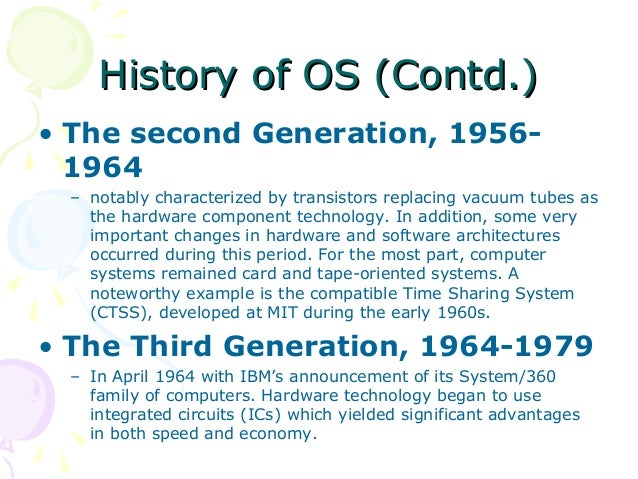 History of OS (Contd.)

• The second Generation, 1956-1964

– notably characterized by transistors replacing vacuum tubes as the hardware component technology. In addition, some very important changes in hardware and software architectures occurred during this period. For the most part, computer systems remained card and tape-oriented systems. A noteworthy example is the compatible Time Sharing System (CTSS), developed at MIT during the early 1960s.

• The Third Generation, 1964-1979

– In April 1964 with IBM's announcement of its System/360 family of computers. Hardware technology began to use integrated circuits (ICs) which yielded significant advantages in both speed and economy.